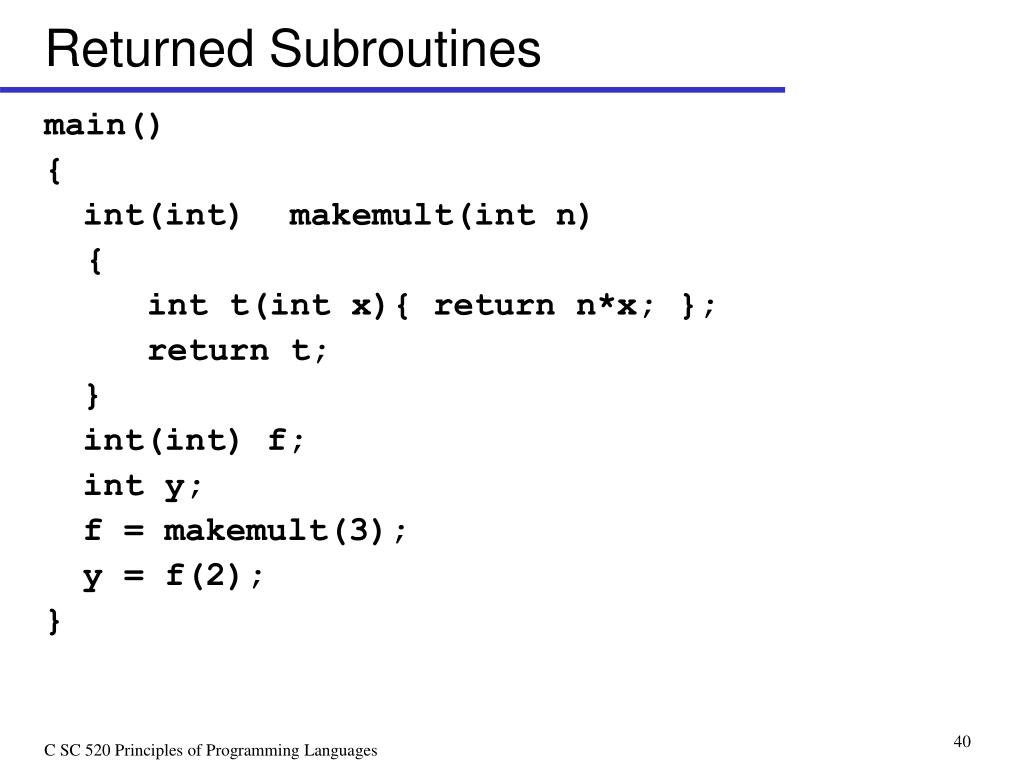 Returned Subroutines

main()
{
  int(int)  makemult(int n)
  {
     int t(int x){ return n*x; };
     return t;
  }
  int(int) f;
  int y;
  f = makemult(3);
  y = f(2);
}

C SC 520 Principles of Programming Languages

40